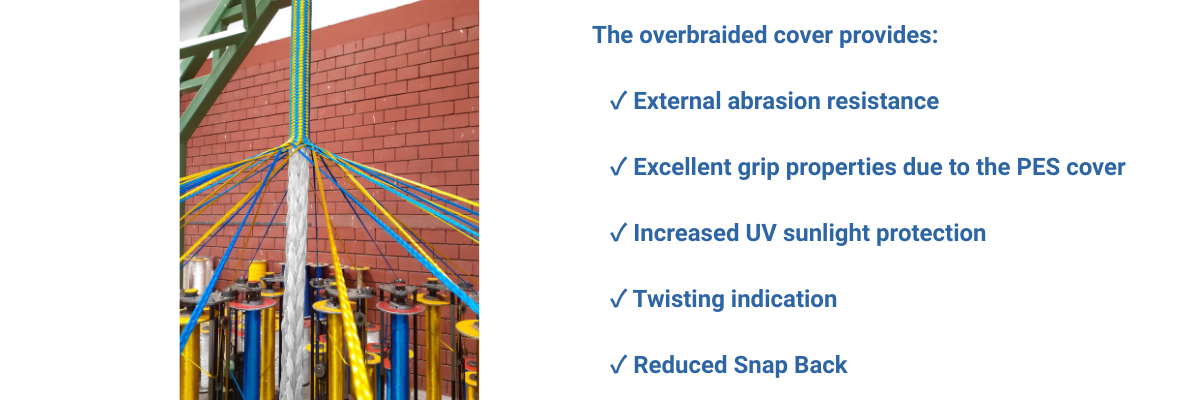 The overbraided cover provides:

✓ External abrasion resistance

✓ Excellent grip properties due to the PES cover

✓ Increased UV sunlight protection

✓ Twisting indication

✓ Reduced Snap Back